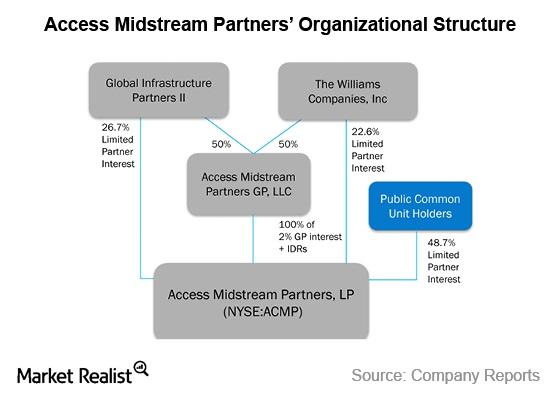 Access Midstream Partners' Organizational Structure

Global Infrastructure Partners II

The Williams Companies, Inc

26.7% Limited Partner Interest

50%

50%

22.6% Limited Partner Interest

Access Midstream Partners GP, LLC

Public Common Unit Holders

100% of 2% GP interest + IDRs

48.7% Limited Partner Interest

Access Midstream Partners, LP (NYSE:ACMP)

Market Realist

Source: Company Reports